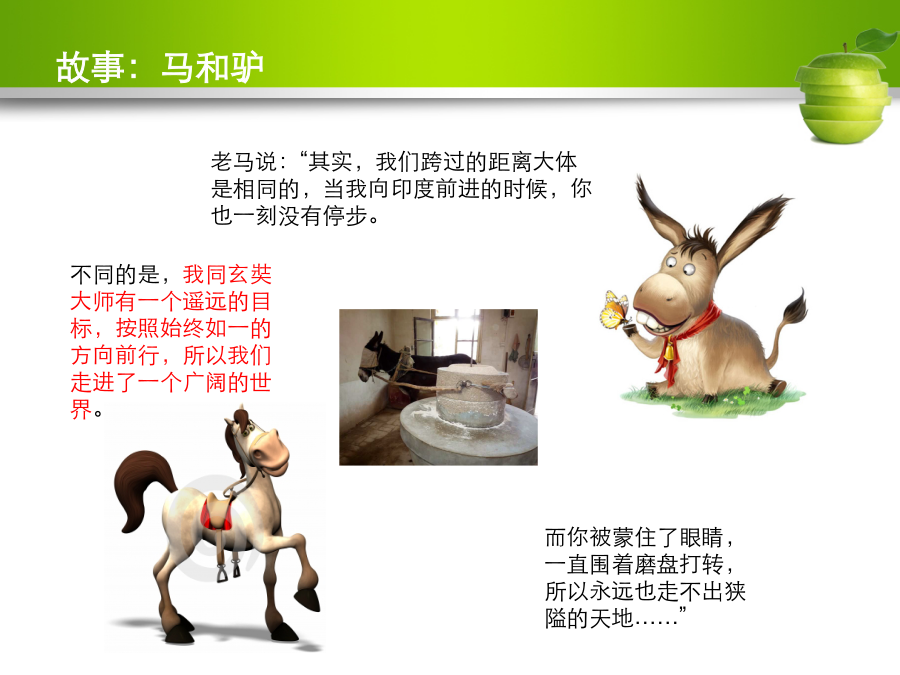 故事：马和驴

老马说：“其实，我们跨过的距离大体是相同的，当我向印度前进的时候，你也一刻没有停步。

不同的是，我同玄奘大师有一个遥远的目标，按照始终如一的方向前行，所以我们走进了一个广阔的世界。

而你被蒙住了眼睛，一直围着磨盘打转，所以永远也走不出狭隘的天地……”